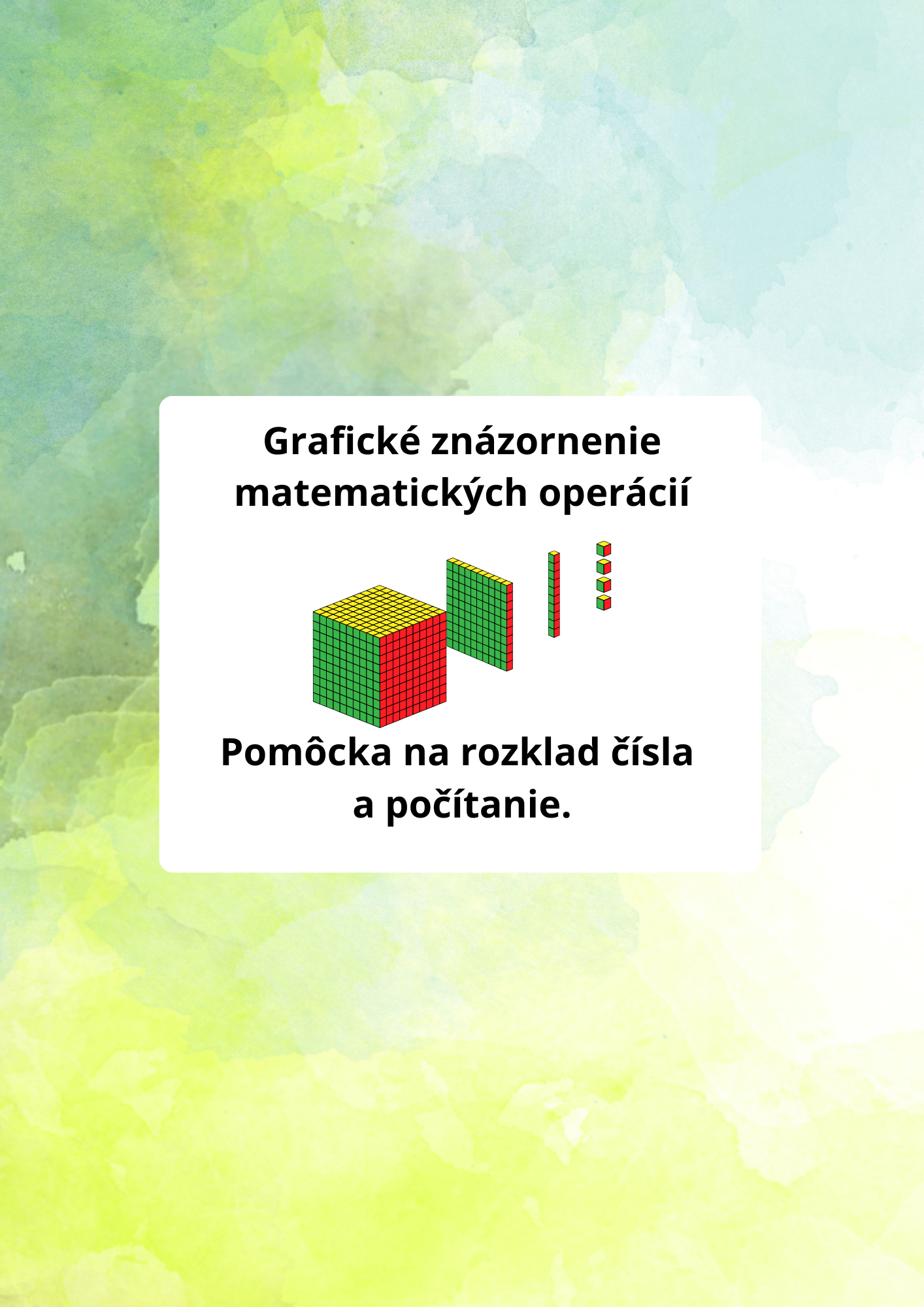 Grafické znázornenie matematických operácií

Pomôcka na rozklad čísla a počítanie.